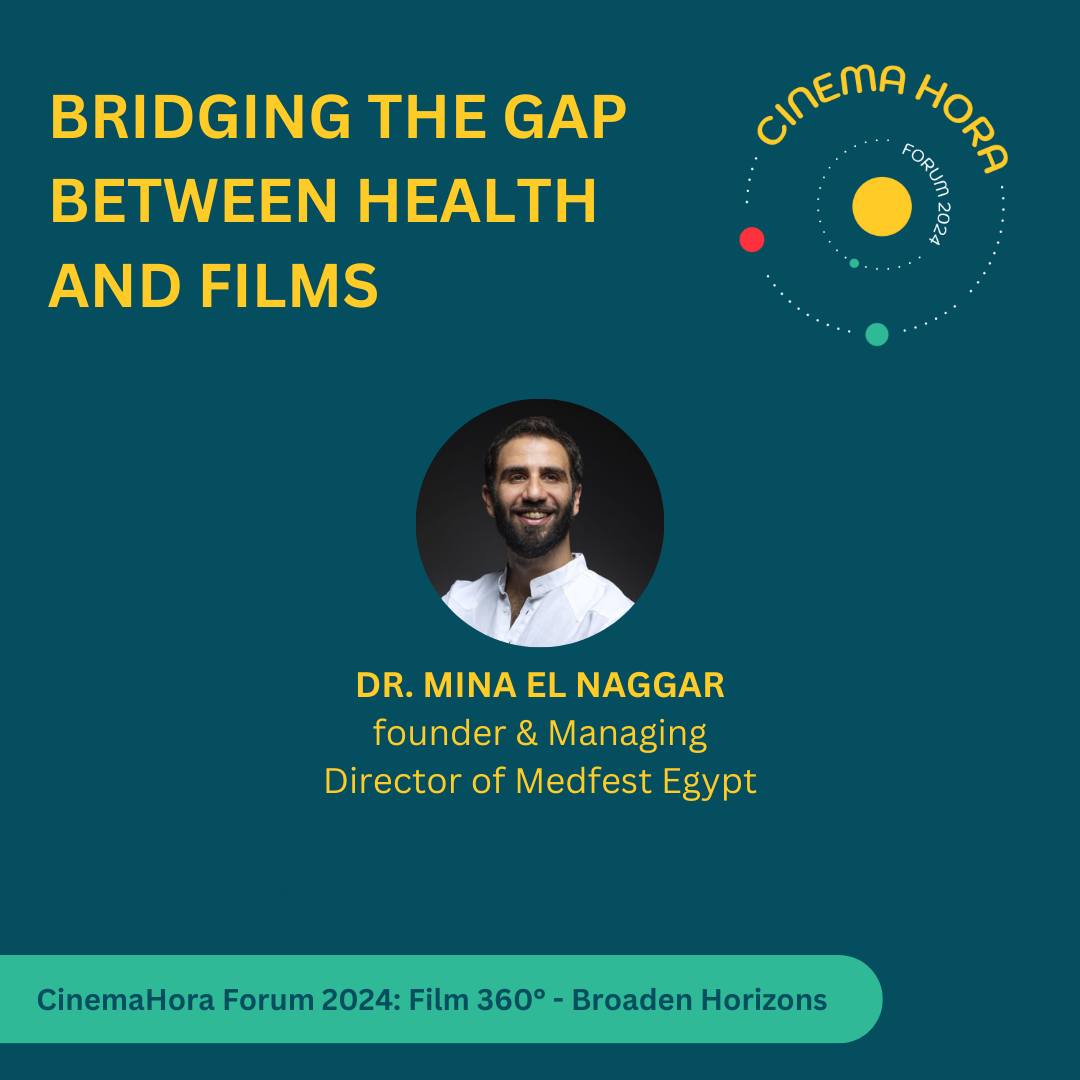 BRIDGING THE GAP BETWEEN HEALTH AND FILMS

CINEMA HORA
FORUM 2024

DR. MINA EL NAGGAR
founder & Managing Director of Medfest Egypt

CinemaHora Forum 2024: Film 360° - Broaden Horizons